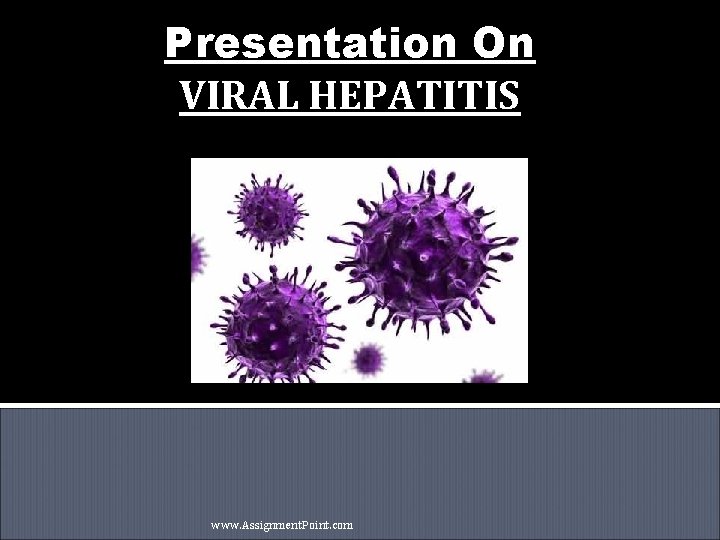 Presentation On
VIRAL HEPATITIS

www.AssignmentPoint.com